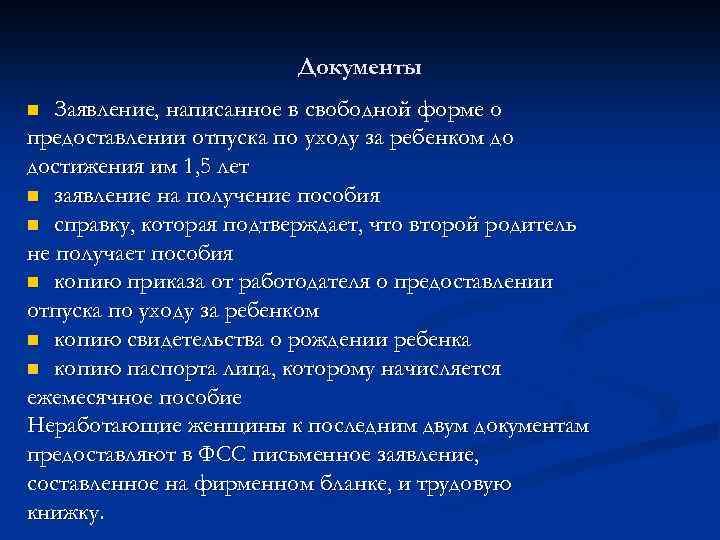 Документы

■ Заявление, написанное в свободной форме о предоставлении отпуска по уходу за ребенком до достижения им 1,5 лет
■ заявление на получение пособия
■ справку, которая подтверждает, что второй родитель не получает пособия
■ копию приказа от работодателя о предоставлении отпуска по уходу за ребенком
■ копию свидетельства о рождении ребенка
■ копию паспорта лица, которому начисляется ежемесячное пособие
Неработающие женщины к последним двум документам предоставляют в ФСС письменное заявление, составленное на фирменном бланке, и трудовую книжку.